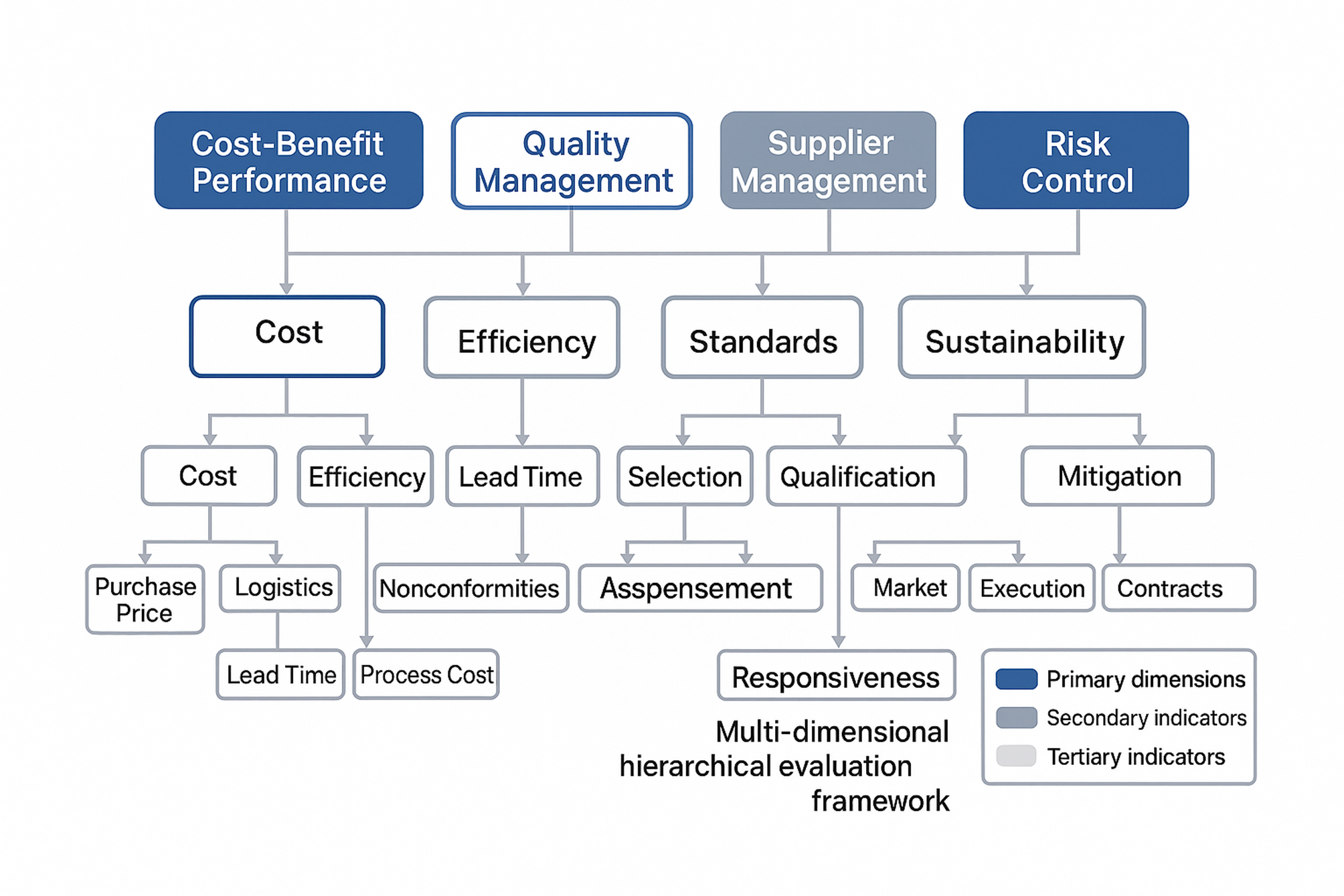 Cost-Benefit Performance

Quality Management

Supplier Management

Risk Control

Cost

Efficiency

Standards

Sustainability

Cost

Efficiency

Lead Time

Selection

Qualification

Mitigation

Purchase Price

Logistics

Nonconformities

Asspensement

Market

Execution

Contracts

Lead Time

Process Cost

Responsiveness

Multi-dimensional hierarchical evaluation framework

Primary dimensions

Secondary indicators

Tertiary indicators